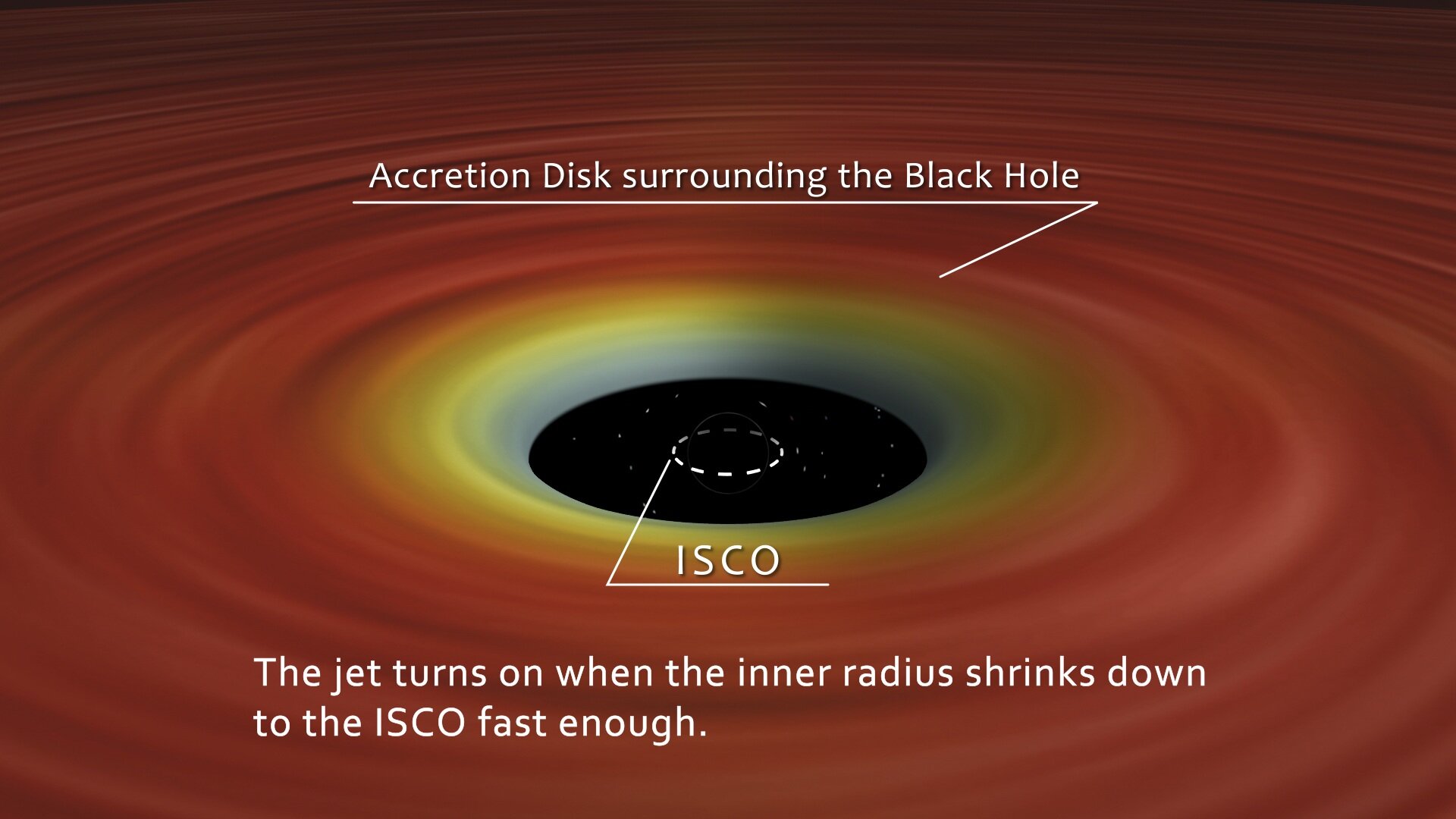 Accretion Disk surrounding the Black Hole

ISCO

The jet turns on when the inner radius shrinks down to the ISCO fast enough.